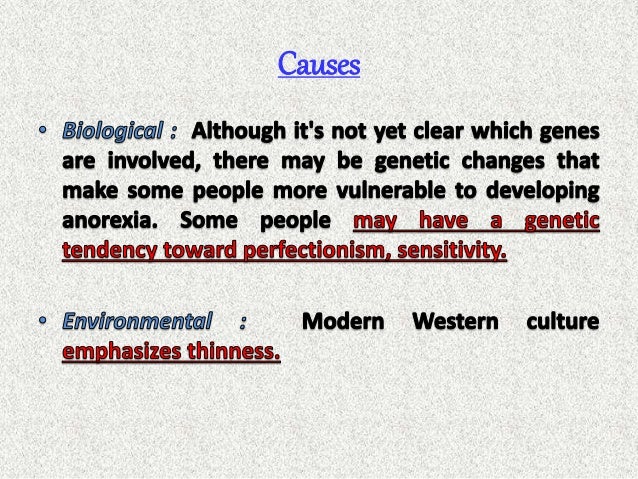 Causes

• Biological : Although it's not yet clear which genes are involved, there may be genetic changes that make some people more vulnerable to developing anorexia. Some people may have a genetic tendency toward perfectionism, sensitivity.

• Environmental : Modern Western culture emphasizes thinness.